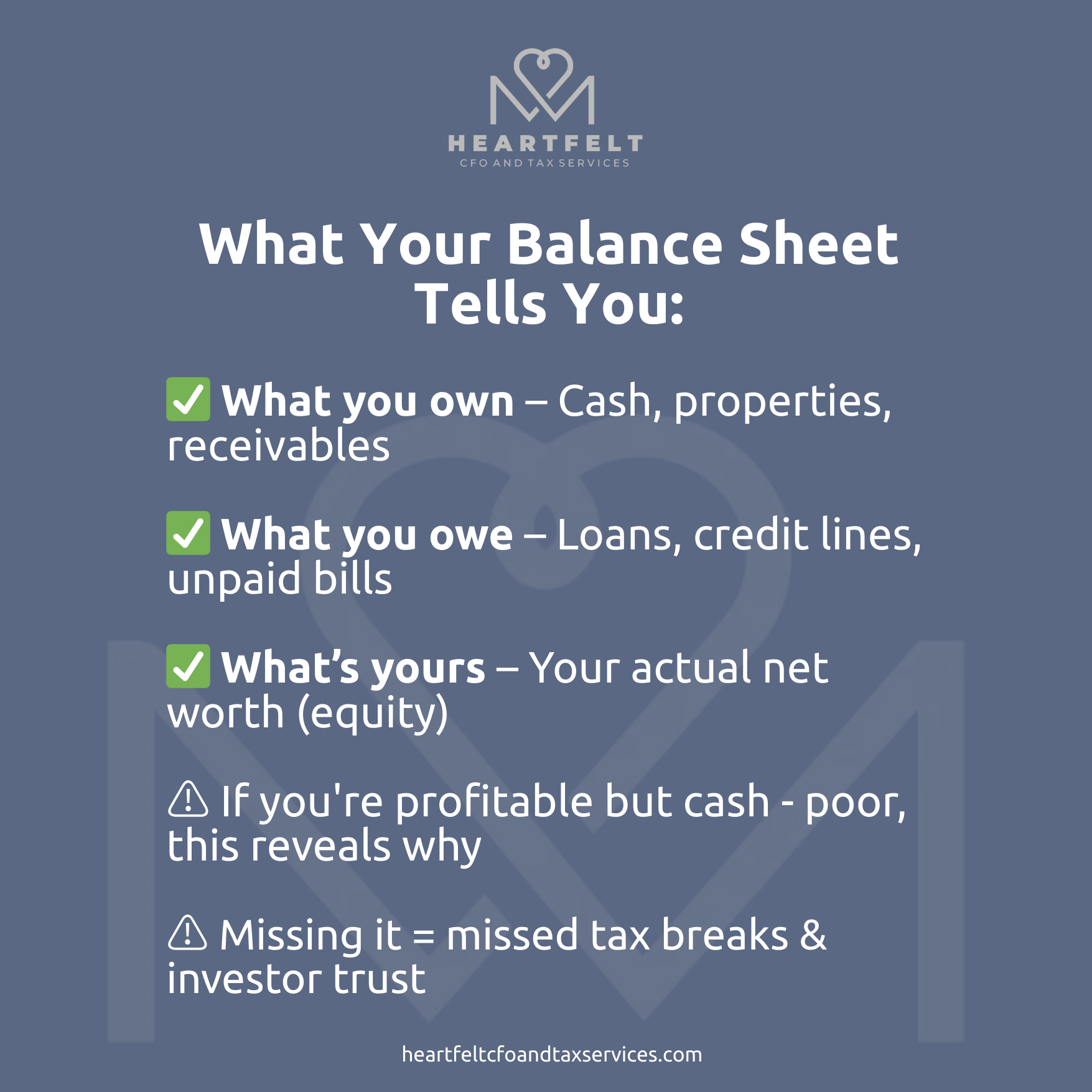 HEARTFELT
CFO AND TAX SERVICES

What Your Balance Sheet Tells You:

✅ What you own – Cash, properties, receivables

✅ What you owe – Loans, credit lines, unpaid bills

✅ What's yours – Your actual net worth (equity)

⚠ If you're profitable but cash - poor, this reveals why

⚠ Missing it = missed tax breaks & investor trust

heartfeltcfoandtaxservices.com